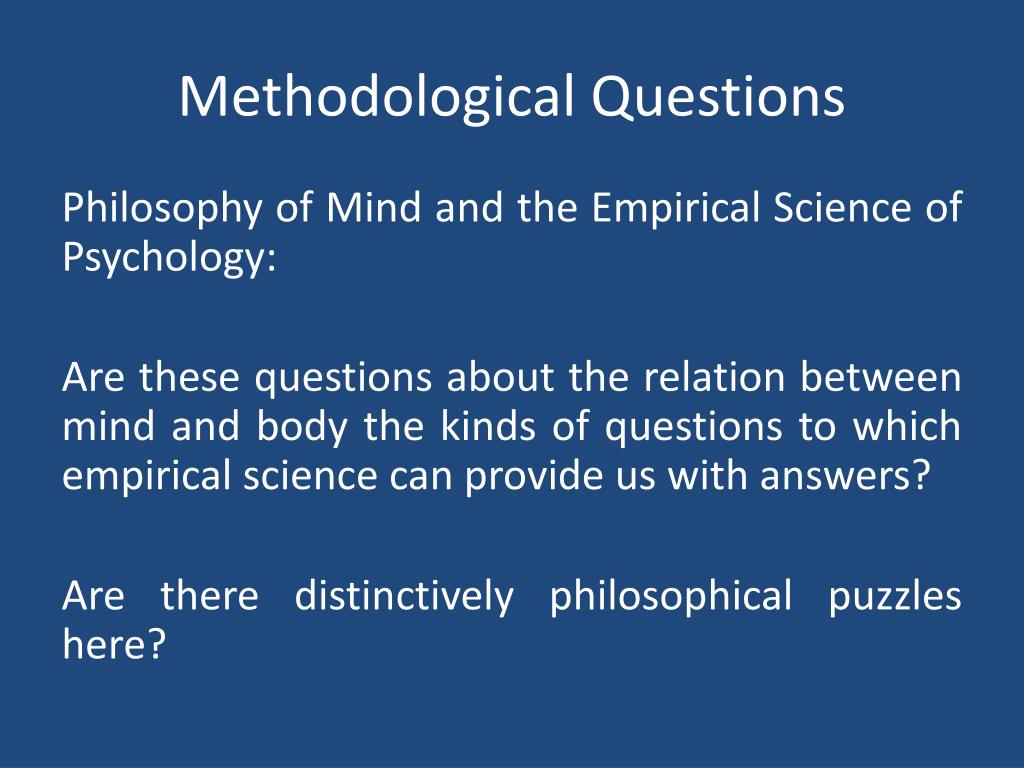 Methodological Questions

Philosophy of Mind and the Empirical Science of Psychology:

Are these questions about the relation between mind and body the kinds of questions to which empirical science can provide us with answers?

Are there distinctively philosophical puzzles here?